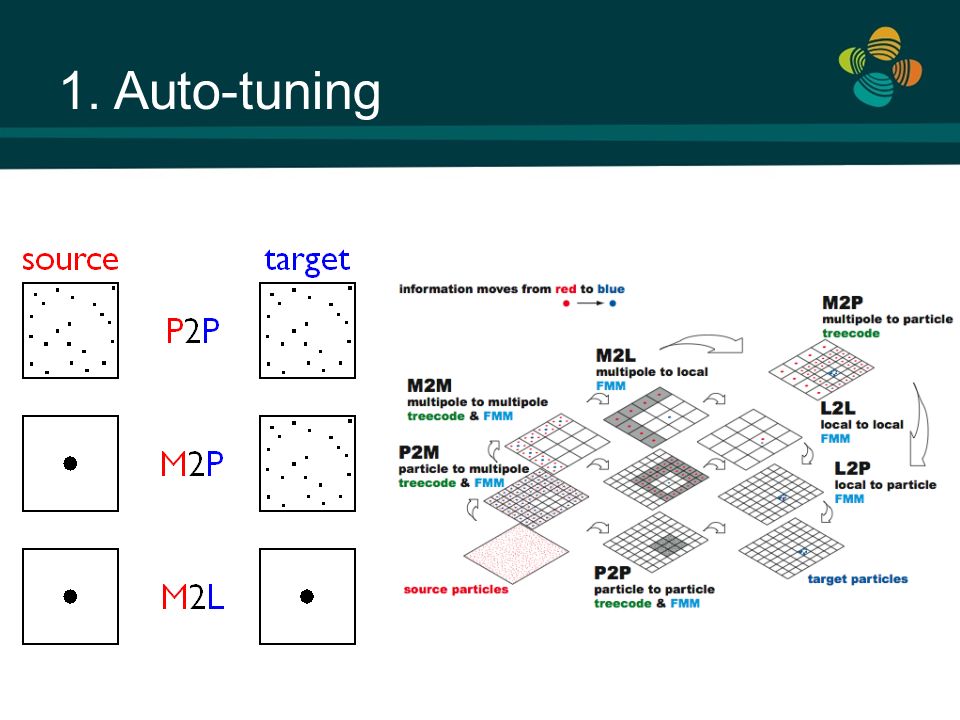 1. Auto-tuning

source

target

P2P

M2P

M2L

information moves from red to blue

M2P
multipole to particle
treecode

M2L
multipole to local
FMM

M2M
multipole to multipole
treecode & FMM

L2L
local to local
FMM

P2M
particle to multipole
treecode & FMM

L2P
local to particle
FMM

source particles

P2P
particle to particle
treecode & FMM

target particles